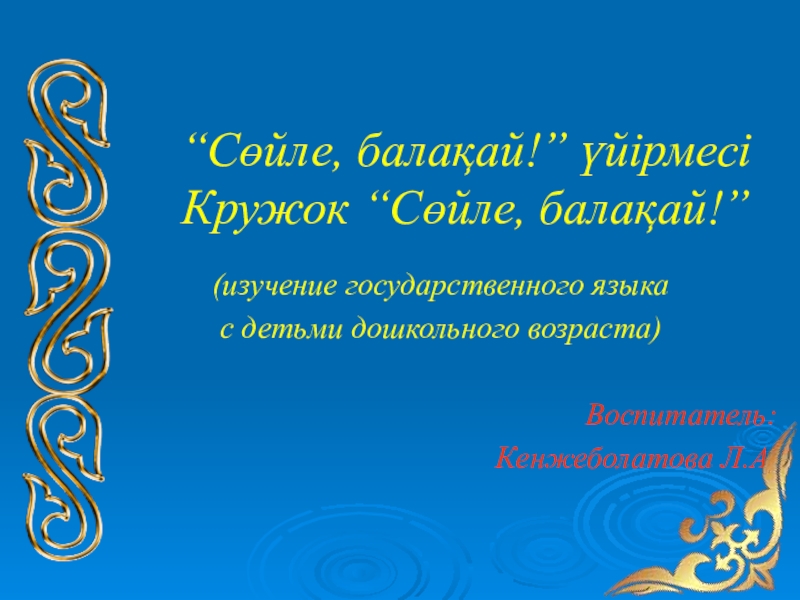 “Сөйле, балақай!” үйірмесі
Кружок “Сөйле, балақай!”

(изучение государственного языка с детьми дошкольного возраста)

Воспитатель:
Кенжеболатова Л.А